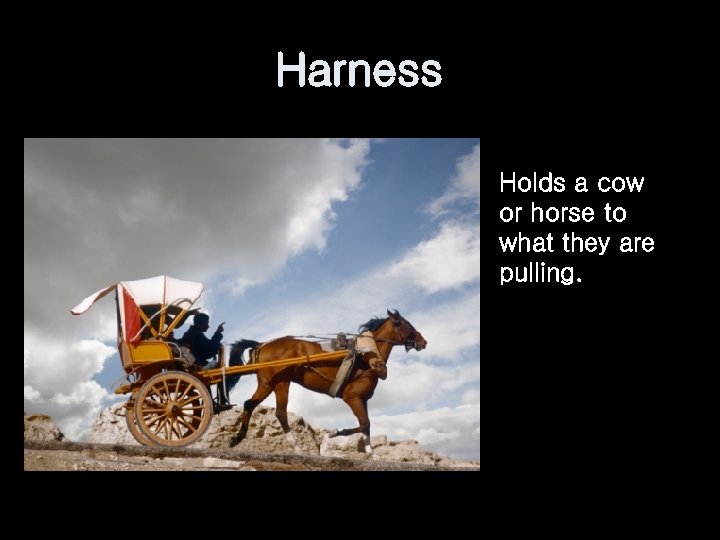 Harness

Holds a cow or horse to what they are pulling.